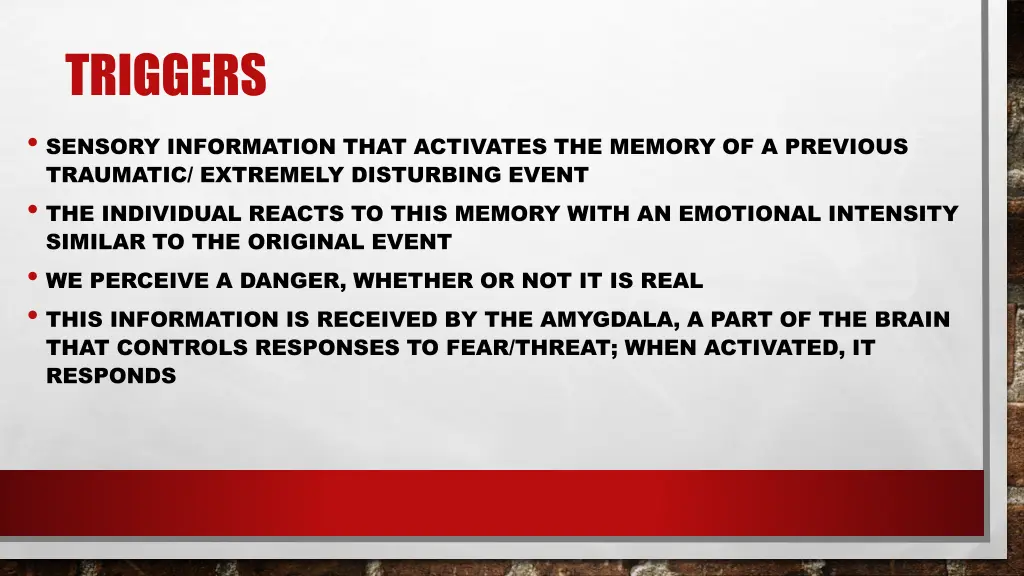 TRIGGERS

• SENSORY INFORMATION THAT ACTIVATES THE MEMORY OF A PREVIOUS TRAUMATIC/ EXTREMELY DISTURBING EVENT

• THE INDIVIDUAL REACTS TO THIS MEMORY WITH AN EMOTIONAL INTENSITY SIMILAR TO THE ORIGINAL EVENT

• WE PERCEIVE A DANGER, WHETHER OR NOT IT IS REAL

• THIS INFORMATION IS RECEIVED BY THE AMYGDALA, A PART OF THE BRAIN THAT CONTROLS RESPONSES TO FEAR/THREAT; WHEN ACTIVATED, IT RESPONDS